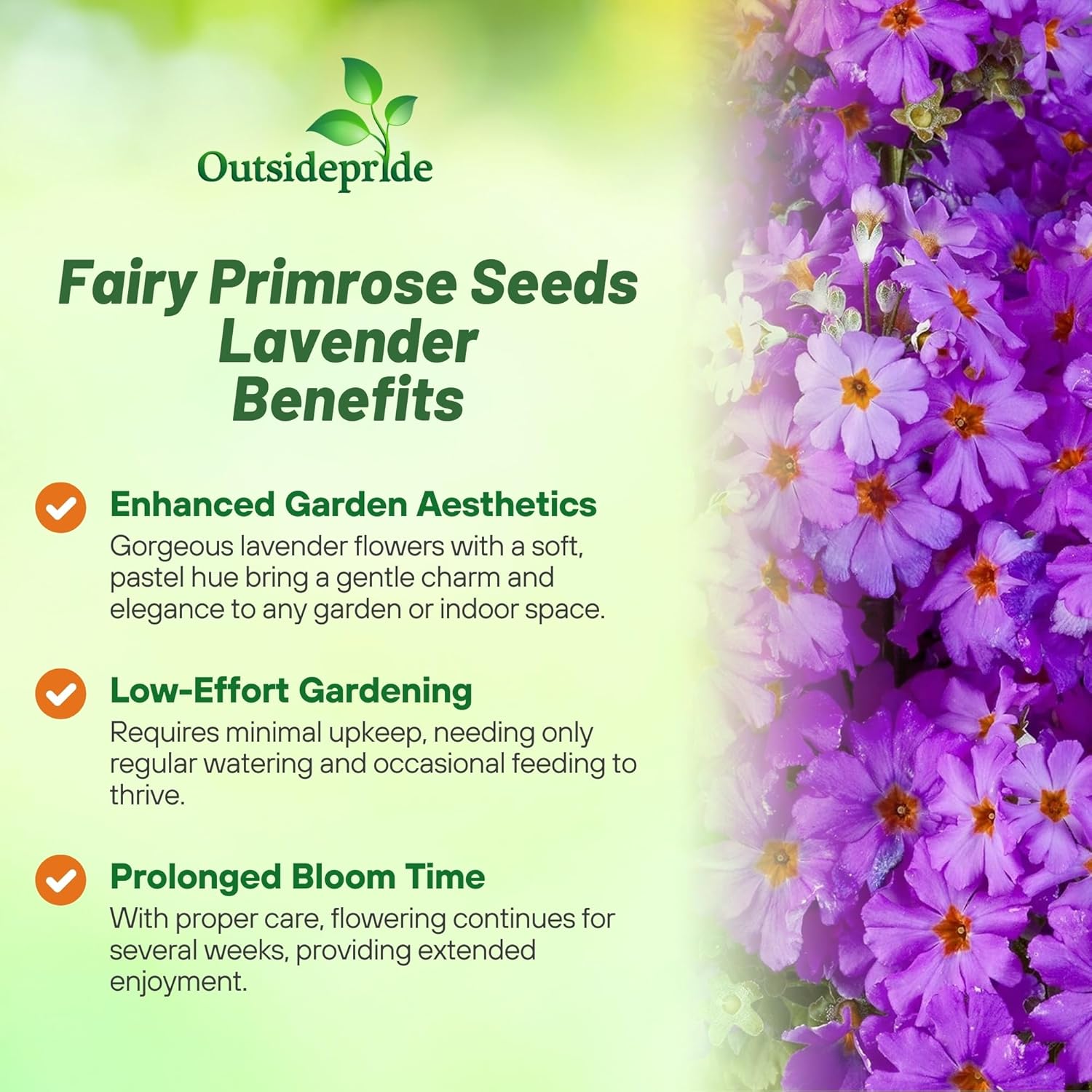 Outsidepride

Fairy Primrose Seeds Lavender Benefits

Enhanced Garden Aesthetics
Gorgeous lavender flowers with a soft, pastel hue bring a gentle charm and elegance to any garden or indoor space.

Low-Effort Gardening
Requires minimal upkeep, needing only regular watering and occasional feeding to thrive.

Prolonged Bloom Time
With proper care, flowering continues for several weeks, providing extended enjoyment.